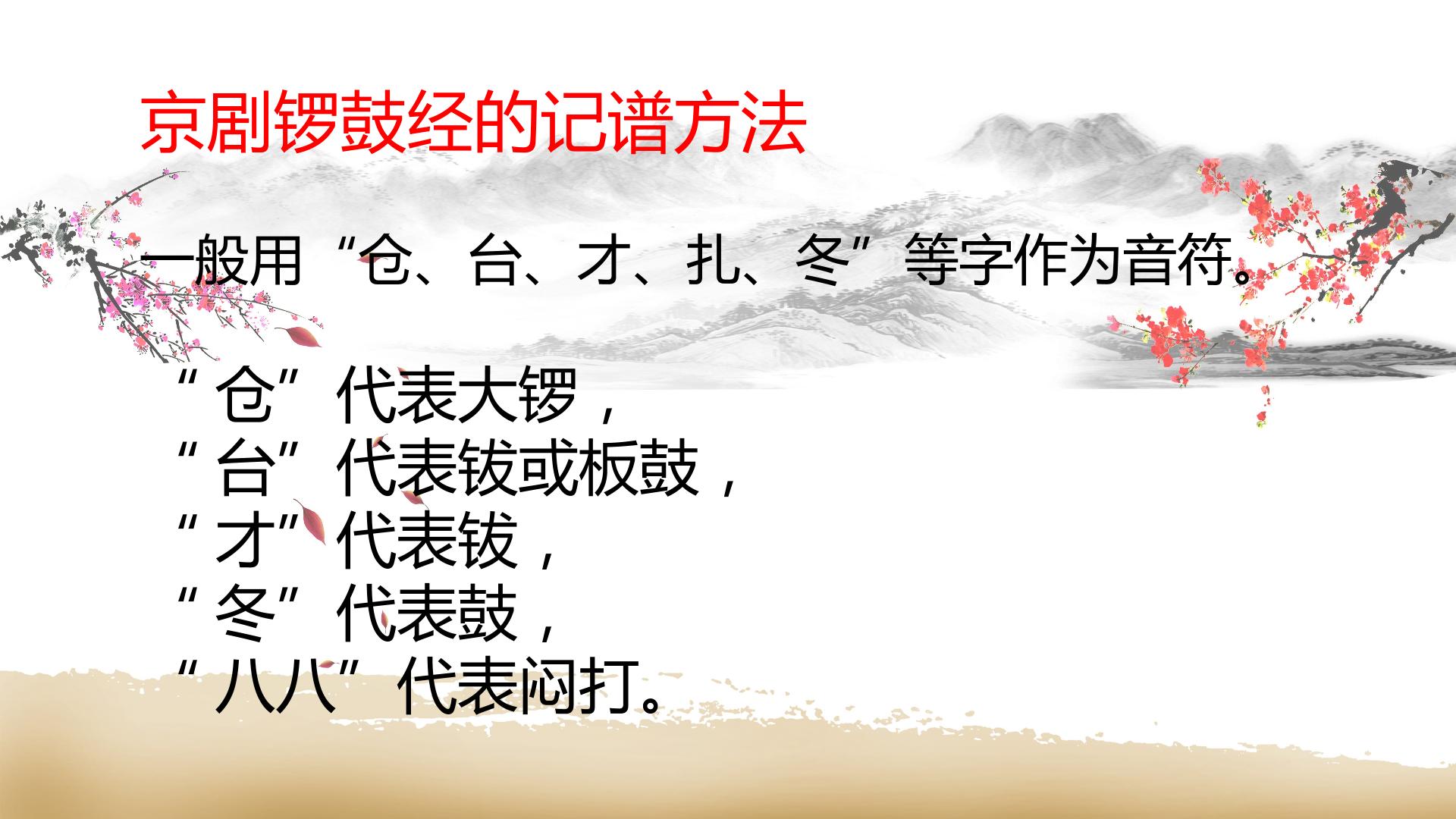 京剧锣鼓经的记谱方法

一般用“仓、台、才、扎、冬”等字作为音符。

“仓”代表大锣，
“台”代表钹或板鼓，
“才”代表钹，
“冬”代表鼓，
“八八”代表闷打。